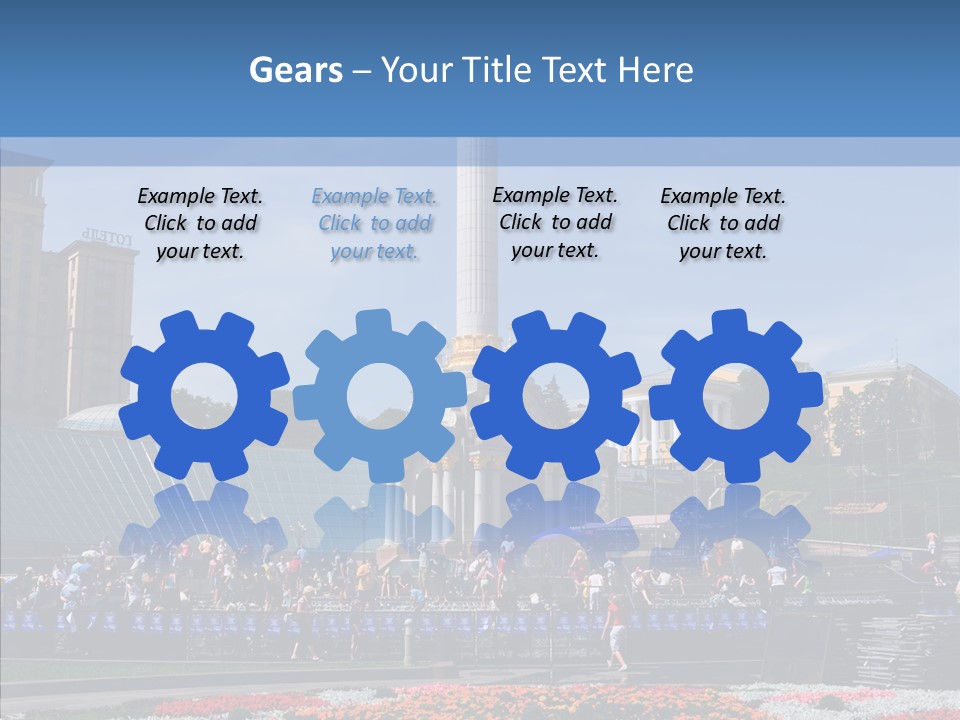 Gears – Your Title Text Here

Example Text. Click to add your text.

Example Text. Click to add your text.

Example Text. Click to add your text.

Example Text. Click to add your text.

ГОТЕЛЬ